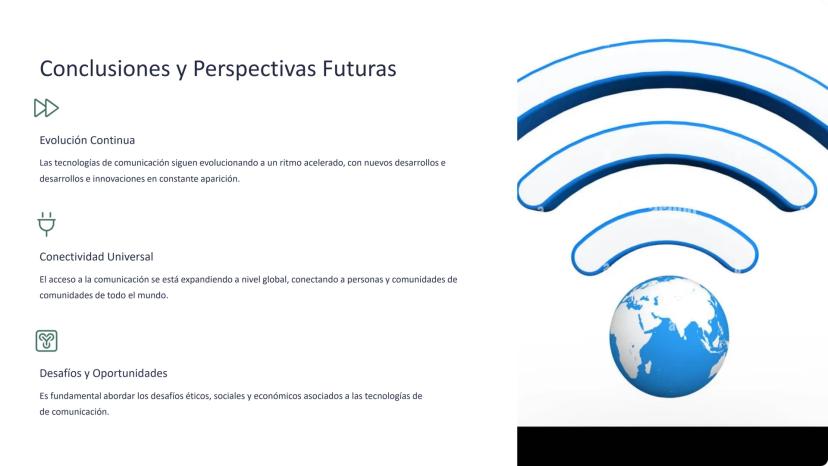 Conclusiones y Perspectivas Futuras

Evolución Continua

Las tecnologías de comunicación siguen evolucionando a un ritmo acelerado, con nuevos desarrollos e desarrollos e innovaciones en constante aparición.

Conectividad Universal

El acceso a la comunicación se está expandiendo a nivel global, conectando a personas y comunidades de comunidades de todo el mundo.

Desafíos y Oportunidades

Es fundamental abordar los desafíos éticos, sociales y económicos asociados a las tecnologías de de comunicación.